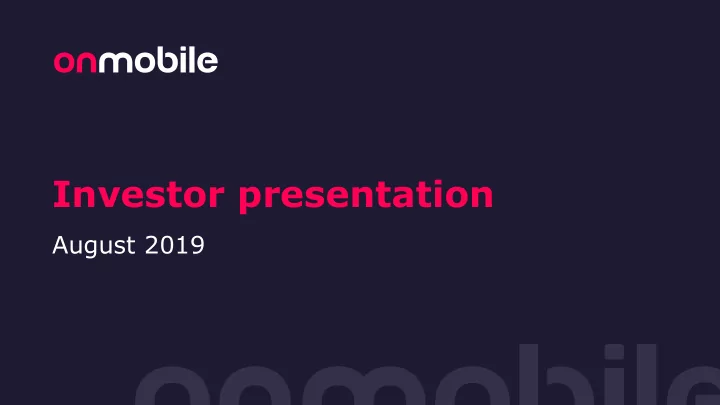 onmobile

Investor presentation

August 2019

onmobile